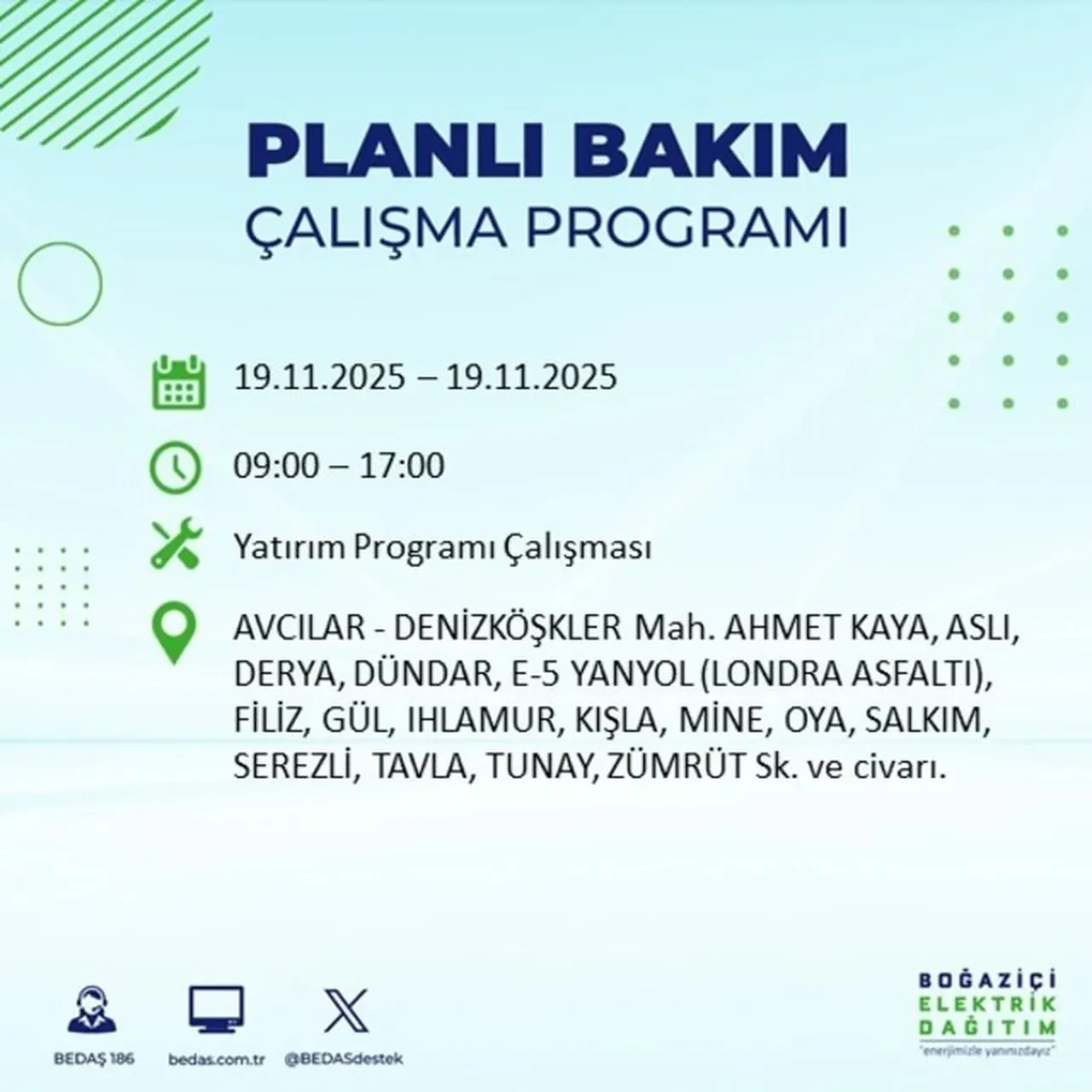 PLANLI BAKIM
ÇALIŞMA PROGRAMI

19.11.2025 – 19.11.2025

09:00 – 17:00

Yatırım Programı Çalışması

AVCILAR - DENİZKÖŞKLER Mah. AHMET KAYA, ASLI, DERYA, DÜNDAR, E-5 YANYOL (LONDRA ASFALTI), FİLİZ, GÜL, IHLAMUR, KIŞLA, MİNE, OYA, SALKIM, SEREZLİ, TAVLA, TUNAY, ZÜMRÜT Sk. ve civarı.

BEDAŞ 186
bedas.com.tr
@BEDASdestek

BOĞAZİÇİ
ELEKTRİK
DAĞITIM
"enerjimizle yanınızdayız"